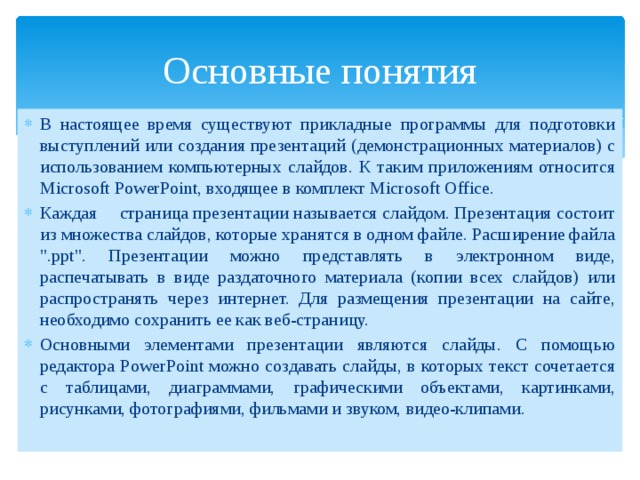 Основные понятия

В настоящее время существуют прикладные программы для подготовки выступлений или создания презентаций (демонстрационных материалов) с использованием компьютерных слайдов. К таким приложениям относится Microsoft PowerPoint, входящее в комплект Microsoft Office.

Каждая страница презентации называется слайдом. Презентация состоит из множества слайдов, которые хранятся в одном файле. Расширение файла ".ppt". Презентации можно представлять в электронном виде, распечатывать в виде раздаточного материала (копии всех слайдов) или распространять через интернет. Для размещения презентации на сайте, необходимо сохранить ее как веб-страницу.

Основными элементами презентации являются слайды. С помощью редактора PowerPoint можно создавать слайды, в которых текст сочетается с таблицами, диаграммами, графическими объектами, картинками, рисунками, фотографиями, фильмами и звуком, видео-клипами.